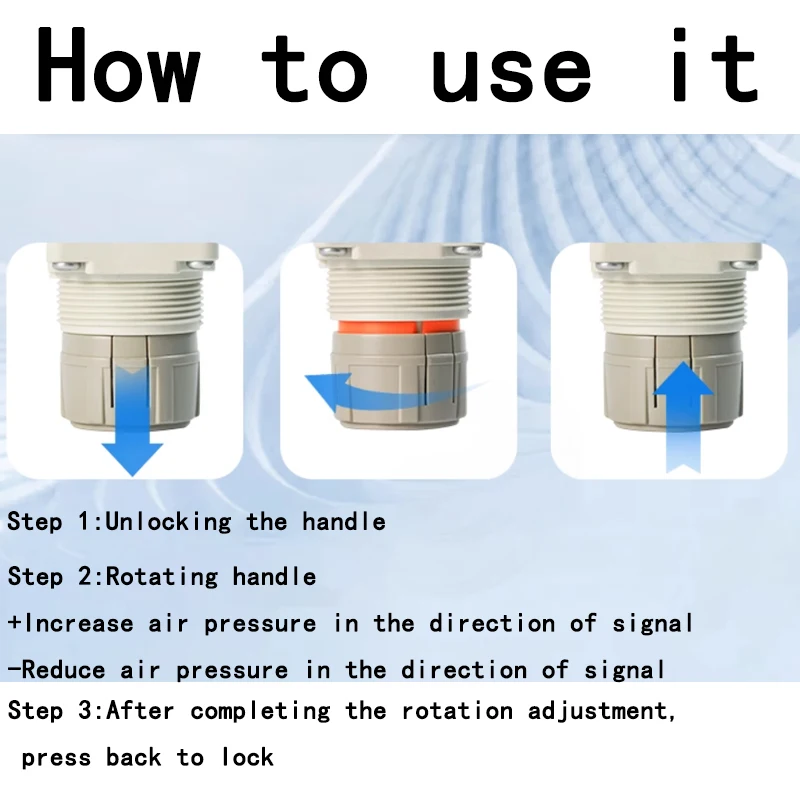 How to use it

Step 1:Unlocking the handle

Step 2:Rotating handle

+Increase air pressure in the direction of signal

-Reduce air pressure in the direction of signal

Step 3:After completing the rotation adjustment, press back to lock